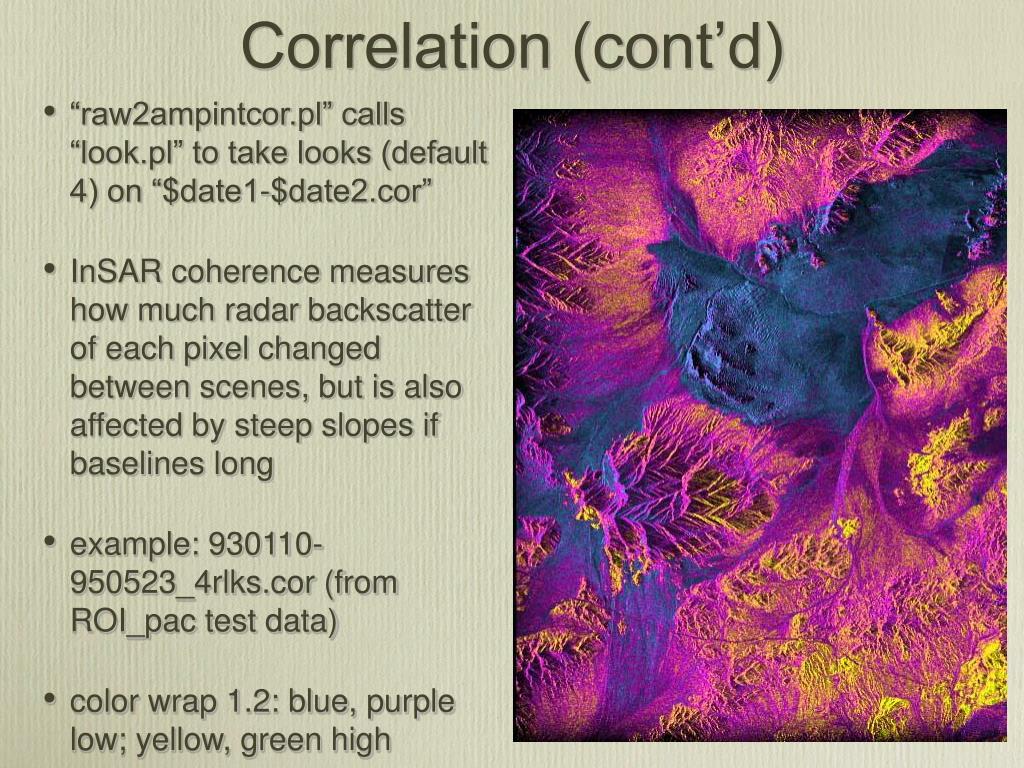 Correlation (cont’d)

• “raw2ampintcor.pl” calls “look.pl” to take looks (default 4) on “\$date1-\$date2.cor”

• InSAR coherence measures how much radar backscatter of each pixel changed between scenes, but is also affected by steep slopes if baselines long

• example: 930110-950523_4rlks.cor (from ROI_pac test data)

• color wrap 1.2: blue, purple low; yellow, green high